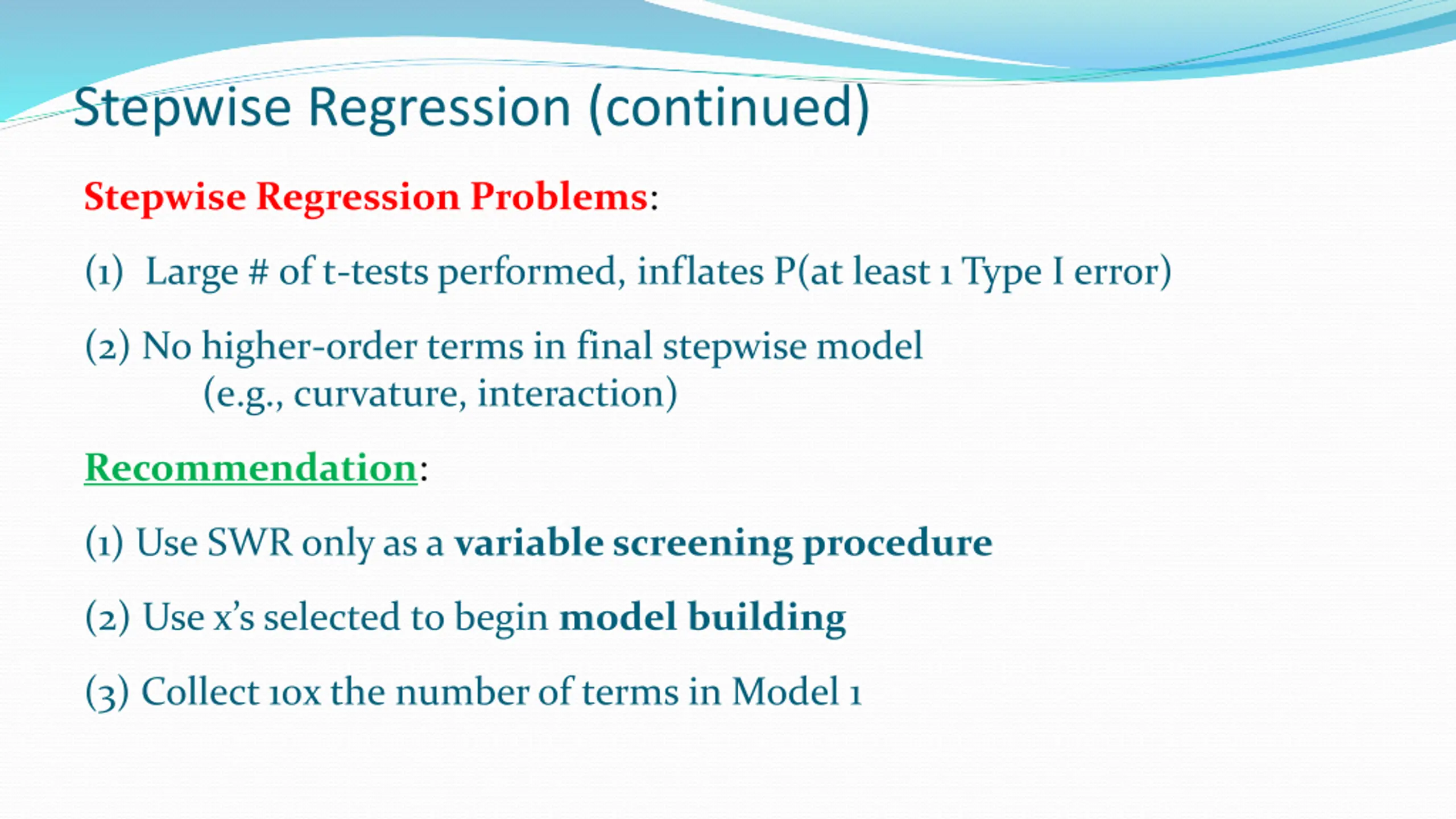 Stepwise Regression (continued)

Stepwise Regression Problems:

(1) Large # of t-tests performed, inflates P(at least 1 Type I error)

(2) No higher-order terms in final stepwise model (e.g., curvature, interaction)

Recommendation:

(1) Use SWR only as a variable screening procedure

(2) Use x's selected to begin model building

(3) Collect 10x the number of terms in Model 1